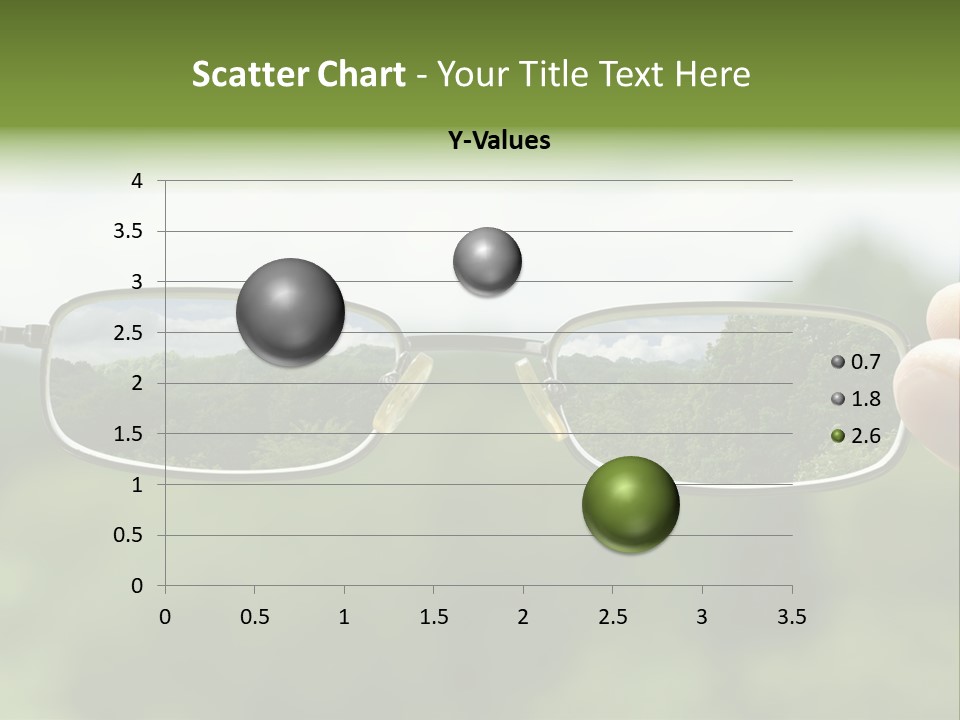 Scatter Chart - Your Title Text Here

Y-Values

4
3.5
3
2.5
2
1.5
1
0.5
0

0
0.5
1
1.5
2
2.5
3
3.5

0.7
1.8
2.6